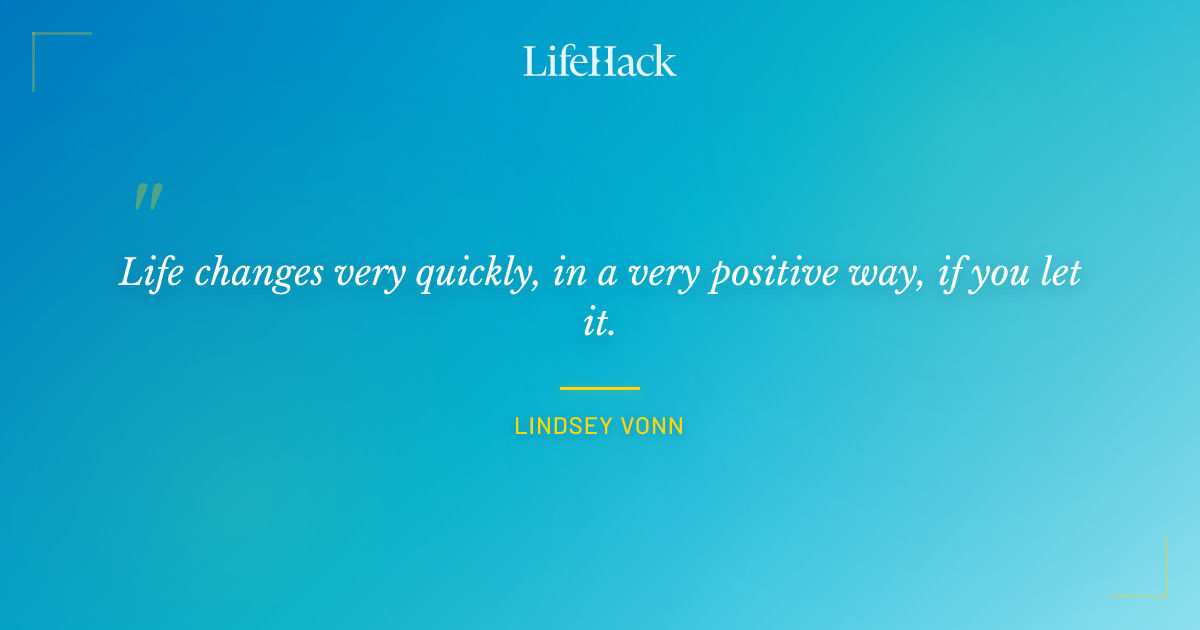 LifeHack

"

Life changes very quickly, in a very positive way, if you let it.

LINDSEY VONN